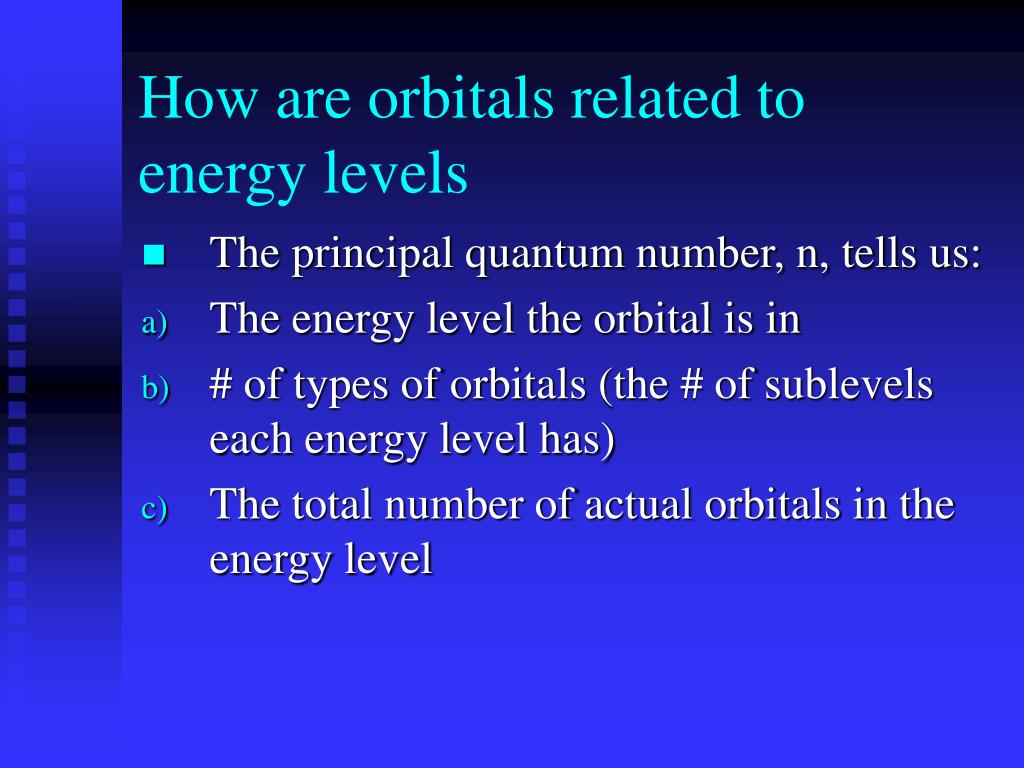 How are orbitals related to energy levels

The principal quantum number, n, tells us:

a) The energy level the orbital is in

b) # of types of orbitals (the # of sublevels each energy level has)

c) The total number of actual orbitals in the energy level